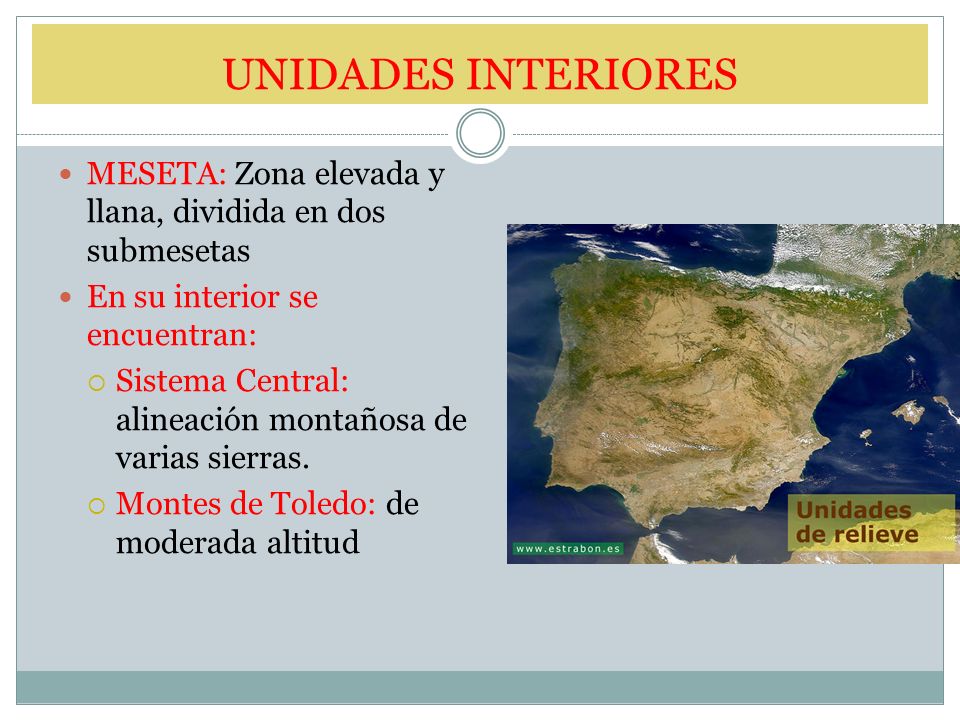 UNIDADES INTERIORES

MESETA: Zona elevada y llana, dividida en dos submesetas

En su interior se encuentran:

Sistema Central: alineación montañosa de varias sierras.

Montes de Toledo: de moderada altitud

www.estrabon.es

Unidades de relieve